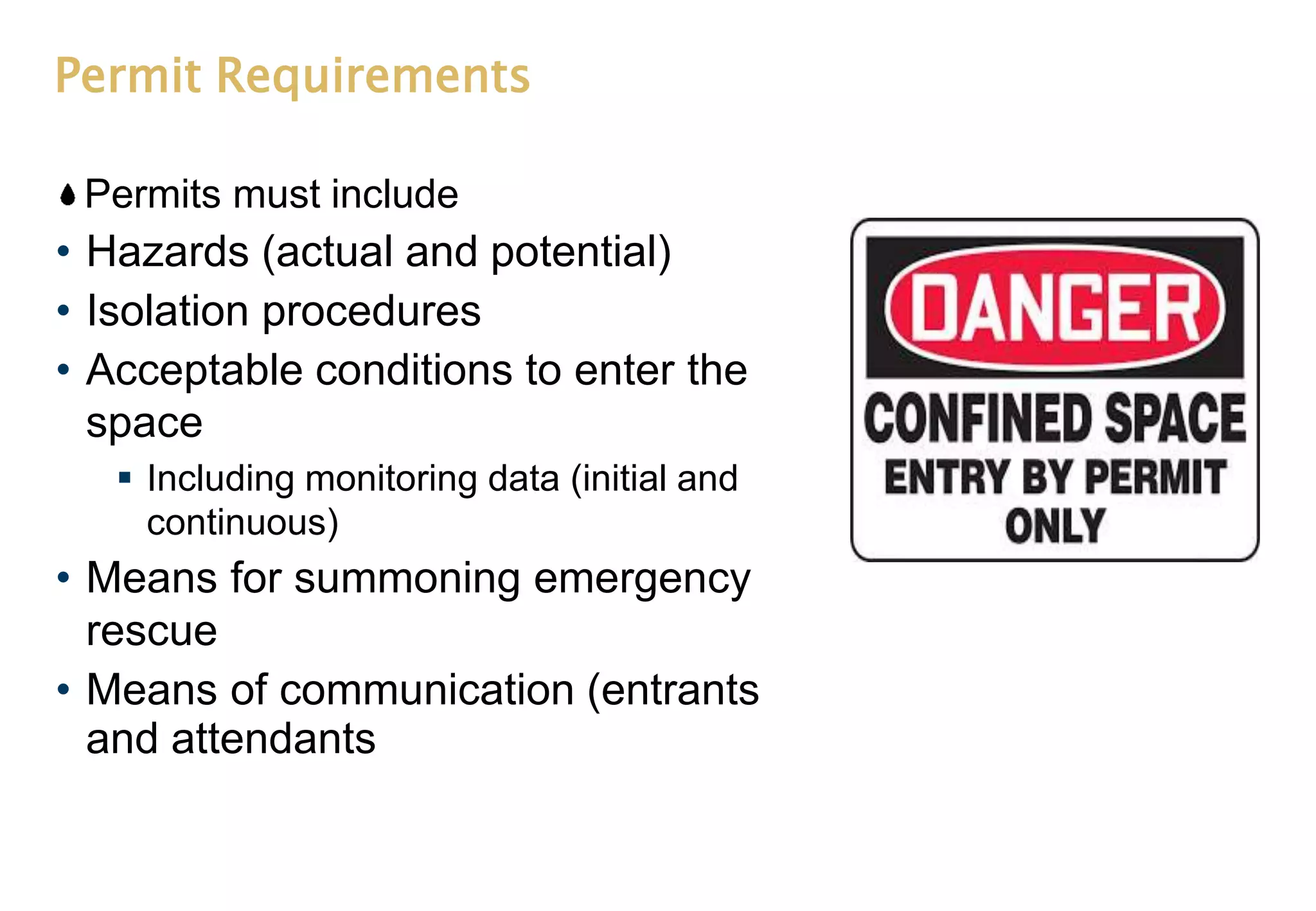 Permit Requirements

Permits must include

• Hazards (actual and potential)
• Isolation procedures
• Acceptable conditions to enter the space
  ▪ Including monitoring data (initial and continuous)
• Means for summoning emergency rescue
• Means of communication (entrants and attendants

DANGER
CONFINED SPACE
ENTRY BY PERMIT ONLY